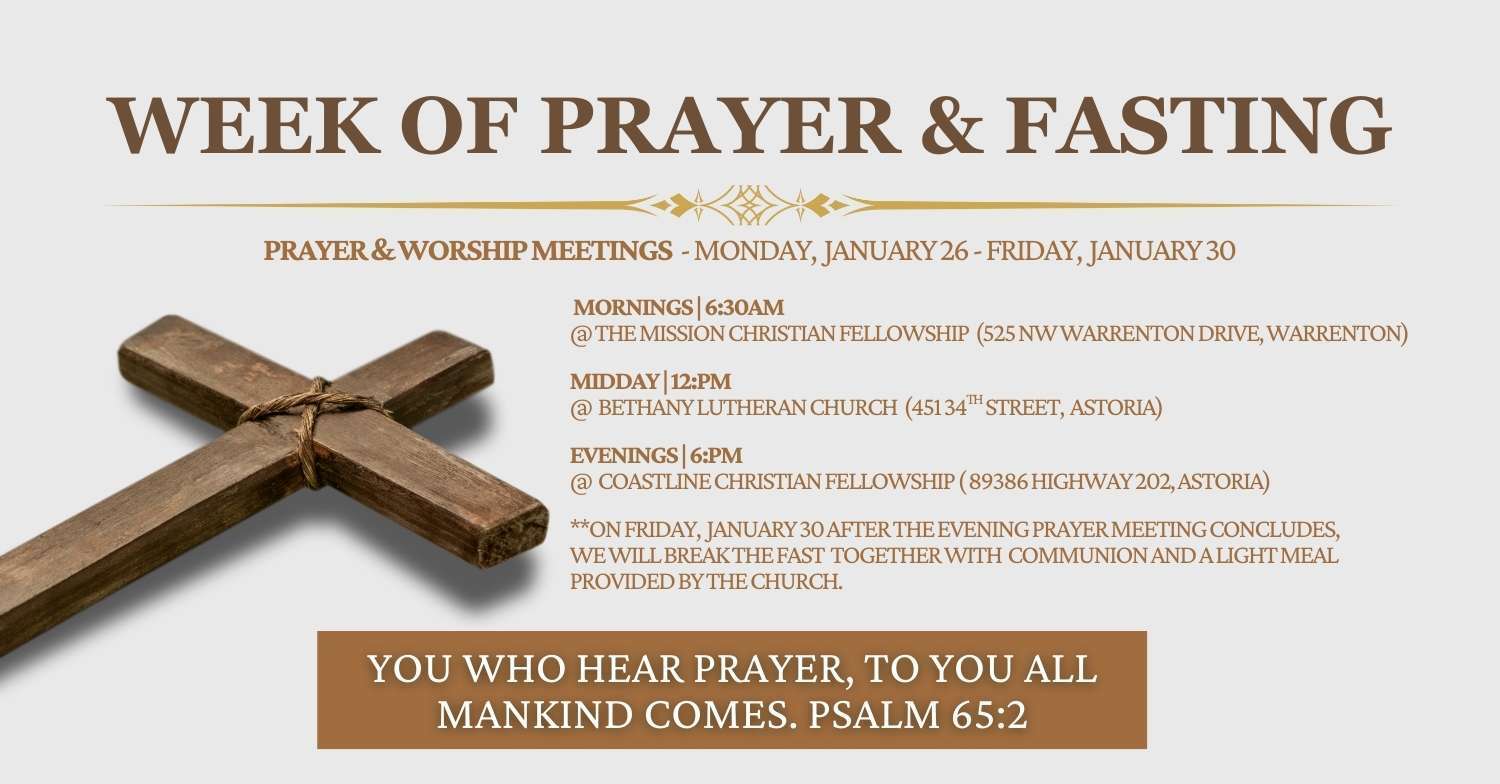 WEEK OF PRAYER & FASTING

PRAYER & WORSHIP MEETINGS - MONDAY, JANUARY 26 - FRIDAY, JANUARY 30

MORNINGS | 6:30AM
@ THE MISSION CHRISTIAN FELLOWSHIP (525 NW WARRENTON DRIVE, WARRENTON)

MIDDAY | 12:PM
@ BETHANY LUTHERAN CHURCH (451 34$^{TH}$ STREET, ASTORIA)

EVENINGS | 6:PM
@ COASTLINE CHRISTIAN FELLOWSHIP ( 89386 HIGHWAY 202, ASTORIA)

**ON FRIDAY, JANUARY 30 AFTER THE EVENING PRAYER MEETING CONCLUDES, WE WILL BREAK THE FAST TOGETHER WITH COMMUNION AND A LIGHT MEAL PROVIDED BY THE CHURCH.

YOU WHO HEAR PRAYER, TO YOU ALL MANKIND COMES. PSALM 65:2